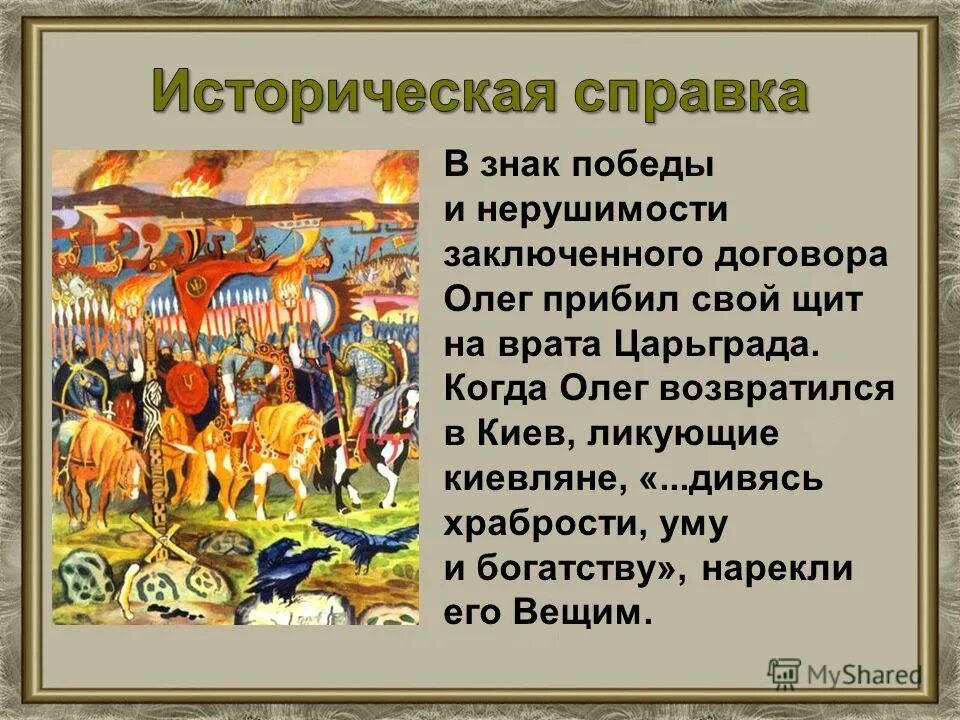 Историческая справка

В знак победы и нерушимости заключенного договора Олег прибил свой щит на врата Царьграда. Когда Олег возвратился в Киев, ликующие киевляне, «...дивясь храбрости, уму и богатству», нарекли его Вещим.

MyShared